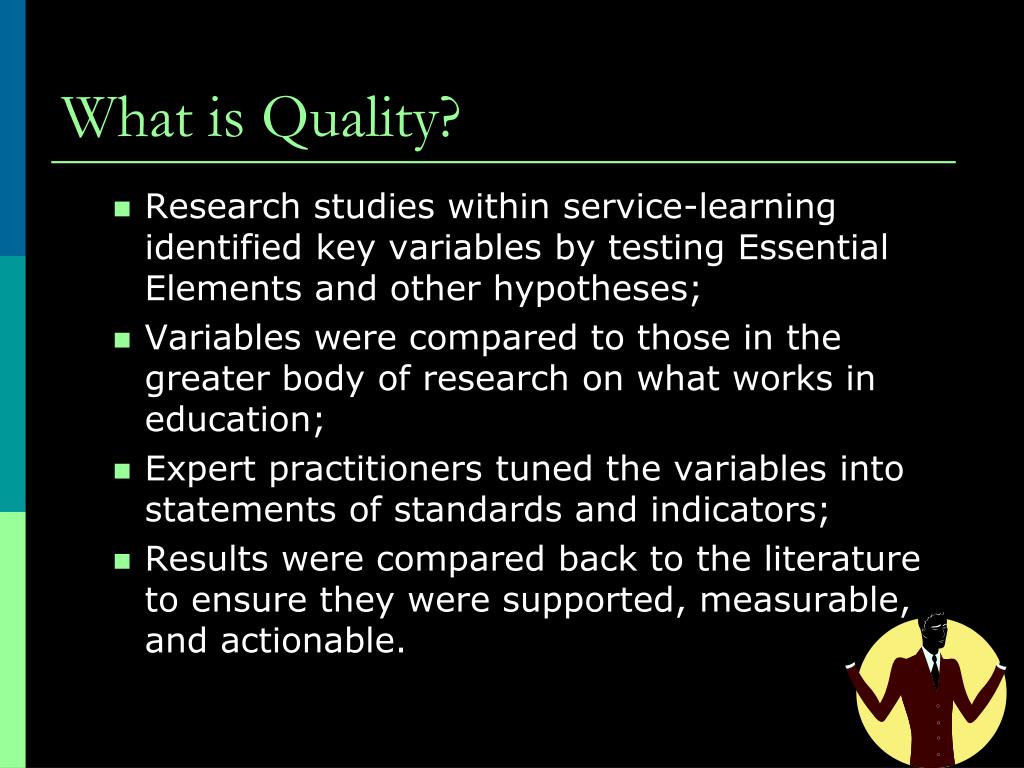 What is Quality?

- Research studies within service-learning identified key variables by testing Essential Elements and other hypotheses;
- Variables were compared to those in the greater body of research on what works in education;
- Expert practitioners tuned the variables into statements of standards and indicators;
- Results were compared back to the literature to ensure they were supported, measurable, and actionable.